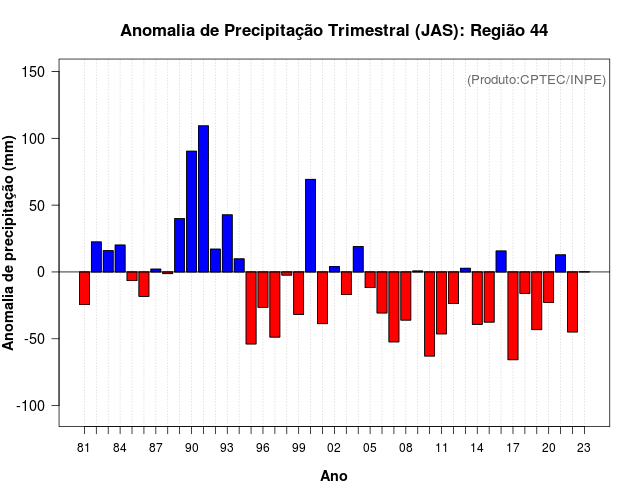 Anomalia de Precipitação Trimestral (JAS): Região 44

(Produto:CPTEC/INPE)

Anomalia de precipitação (mm)

150
100
50
0
-50
-100

81 84 87 90 93 96 99 02 05 08 11 14 17 20 23

Ano